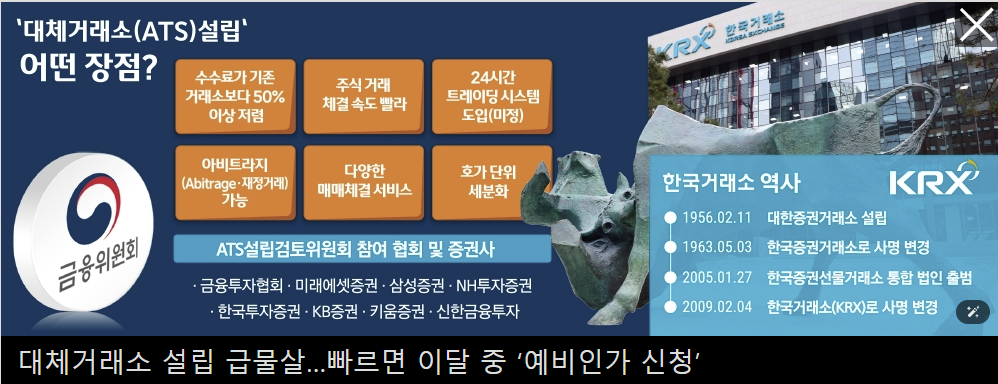 '대체거래소(ATS)설립'
어떤 장점?

수수료가 기존 거래소보다 50% 이상 저렴

주식 거래 체결 속도 빨라

24시간 트레이딩 시스템 도입(미정)

아비트라지 (Abitrage·재정거래) 가능

다양한 매매체결 서비스

호가 단위 세분화

금융위원회

ATS설립검토위원회 참여 협회 및 증권사

· 금융투자협회 · 미래에셋증권 · 삼성증권 · NH투자증권
· 한국투자증권 · KB증권 · 키움증권 · 신한금융투자

KRX 한국거래소 KOREA EXCHANGE

한국거래소 역사

KRX

1956.02.11 대한증권거래소 설립
1963.05.03 한국증권거래소로 사명 변경
2005.01.27 한국증권선물거래소 통합 법인 출범
2009.02.04 한국거래소(KRX)로 사명 변경

대체거래소 설립 급물살…빠르면 이달 중 '예비인가 신청'